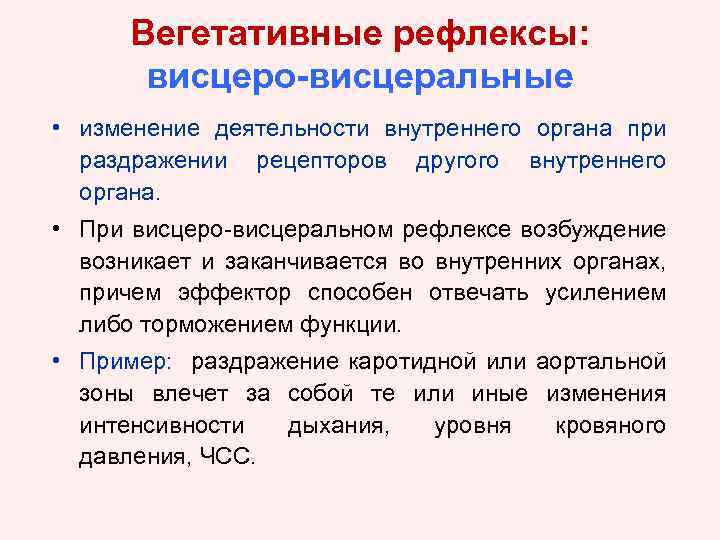 Вегетативные рефлексы:
висцеро-висцеральные

• изменение деятельности внутреннего органа при раздражении рецепторов другого внутреннего органа.

• При висцеро-висцеральном рефлексе возбуждение возникает и заканчивается во внутренних органах, причем эффектор способен отвечать усилением либо торможением функции.

• Пример: раздражение каротидной или аортальной зоны влечет за собой те или иные изменения интенсивности дыхания, уровня кровяного давления, ЧСС.